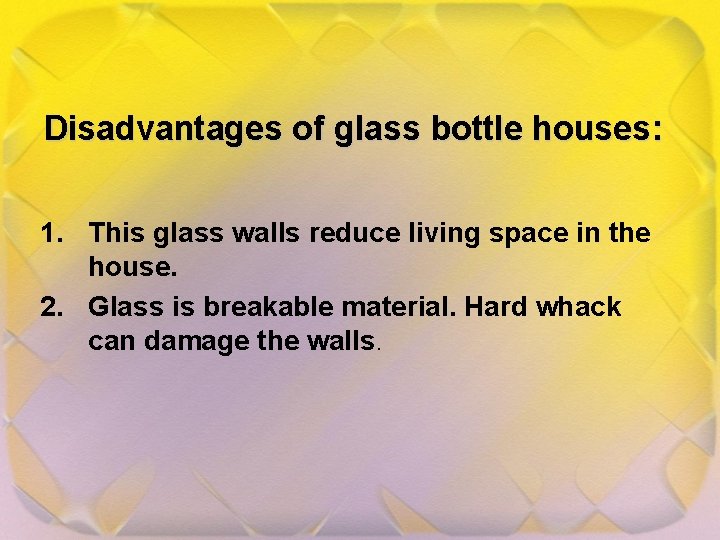 Disadvantages of glass bottle houses:

1. This glass walls reduce living space in the house.
2. Glass is breakable material. Hard whack can damage the walls.